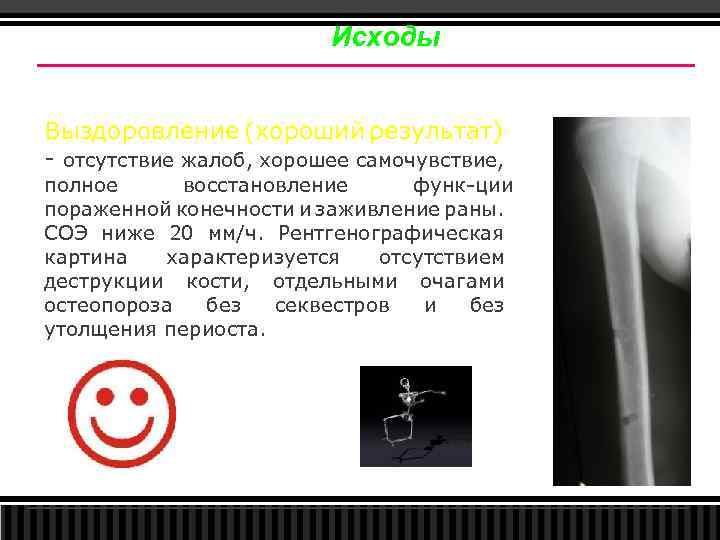 Исходы

Выздоровление (хороший результат) - отсутствие жалоб, хорошее самочувствие, полное восстановление функ-ции пораженной конечности и заживление раны. СОЭ ниже 20 мм/ч. Рентгенографическая картина характеризуется отсутствием деструкции кости, отдельными очагами остеопороза без секвестров и без утолщения периоста.